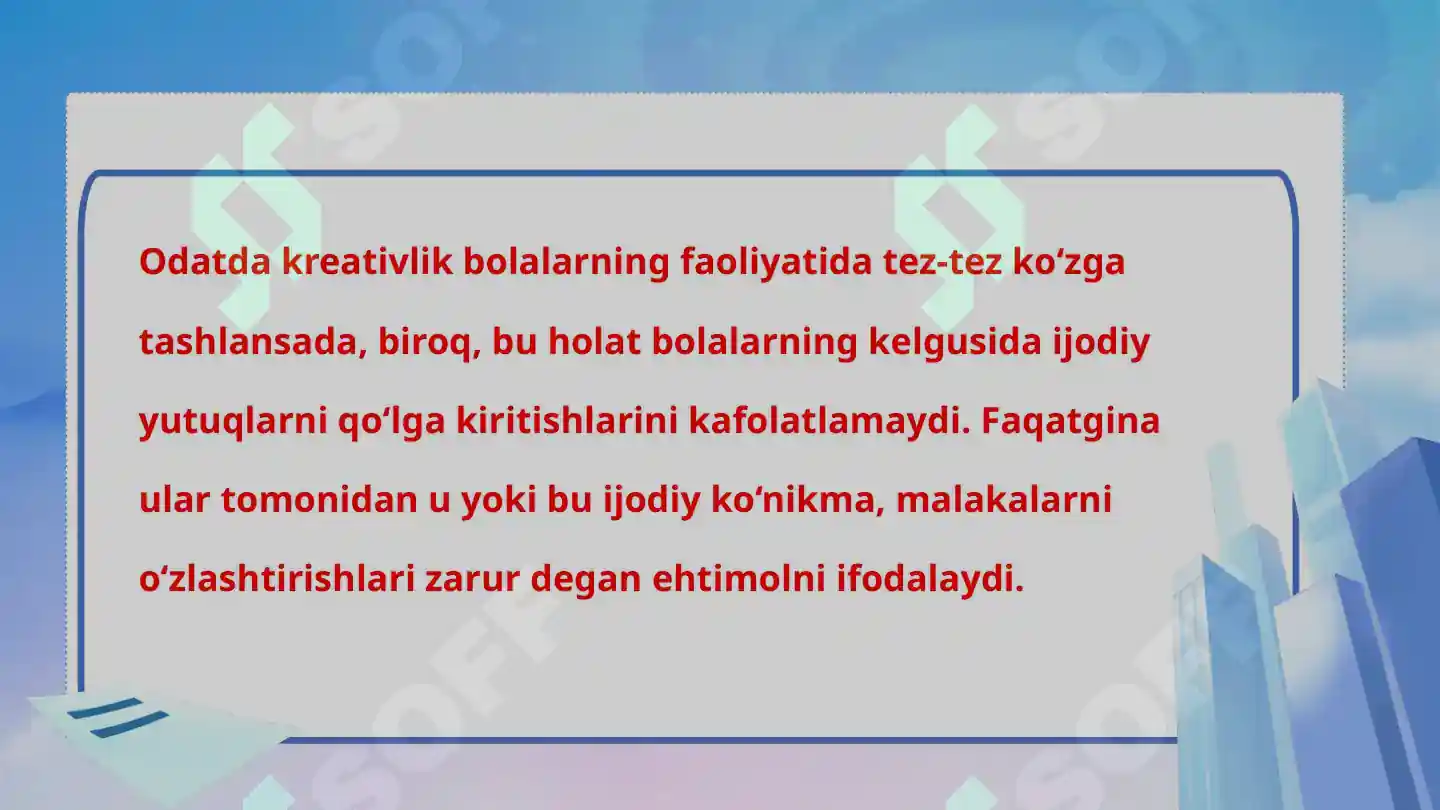 Odatda kreativlik bolalarning faoliyatida tez-tez koʻzga tashlansada, biroq, bu holat bolalarning kelgusida ijodiy yutuqlarni qoʻlga kiritishlarini kafolatlamaydi. Faqatgina ular tomonidan u yoki bu ijodiy koʻnikma, malakalarni oʻzlashtirishlari zarur degan ehtimolni ifodalaydi.

SOFF
SOFF
SOFF
SOFF